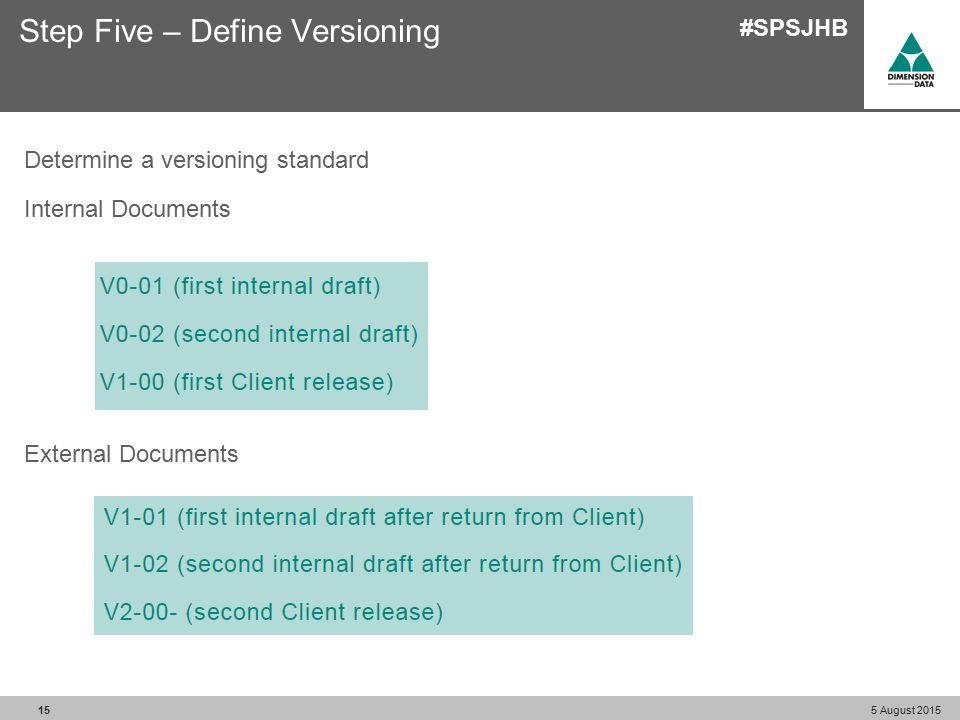 Step Five – Define Versioning

#SPSJHB

DIMENSION DATA

Determine a versioning standard

Internal Documents

V0-01 (first internal draft)

V0-02 (second internal draft)

V1-00 (first Client release)

External Documents

V1-01 (first internal draft after return from Client)

V1-02 (second internal draft after return from Client)

V2-00- (second Client release)

15

5 August 2015